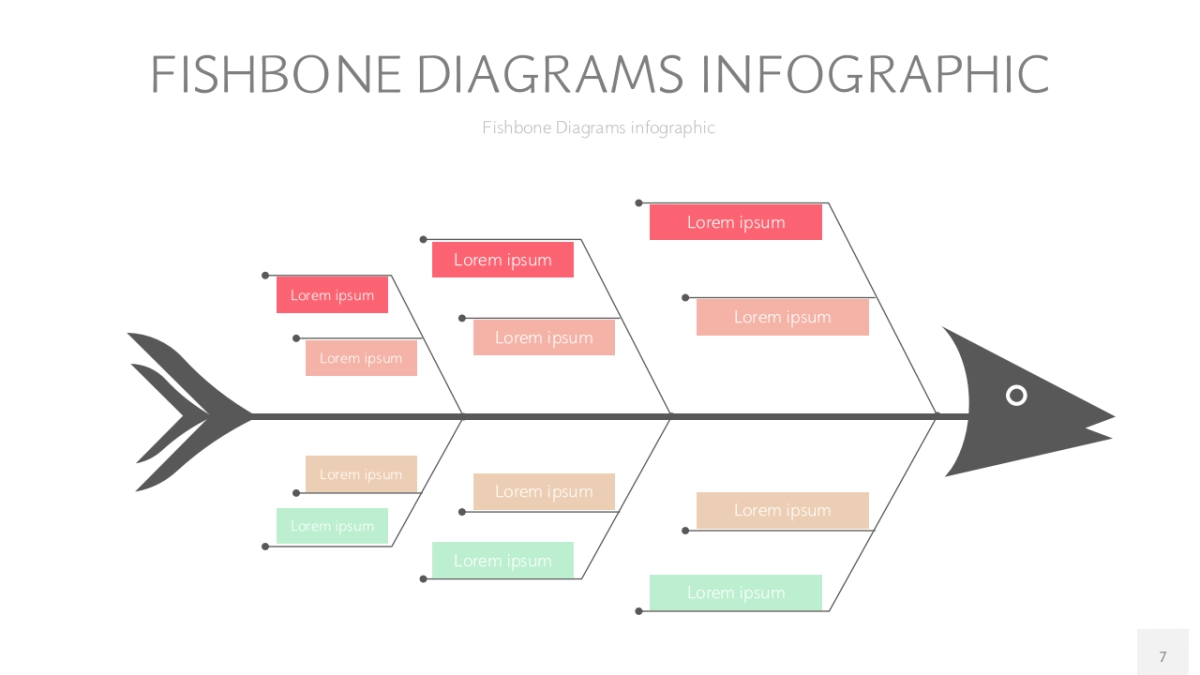 FISHBONE DIAGRAMS INFOGRAPHIC

Fishbone Diagrams infographic

Lorem ipsum

Lorem ipsum

Lorem ipsum

Lorem ipsum

Lorem ipsum

Lorem ipsum

Lorem ipsum

Lorem ipsum

Lorem ipsum

Lorem ipsum

Lorem ipsum

Lorem ipsum

7